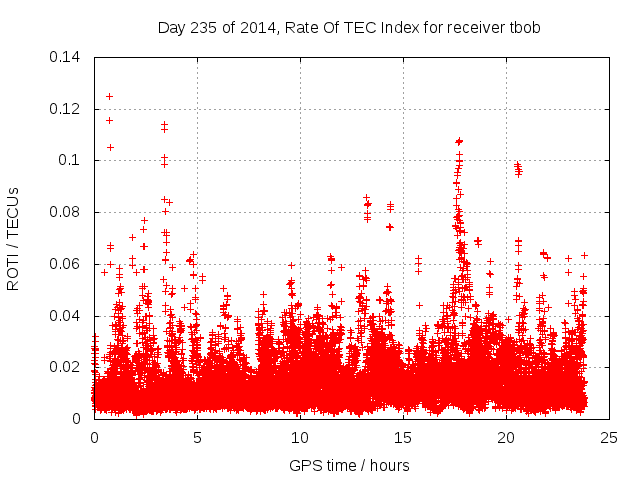 Day 235 of 2014, Rate Of TEC Index for receiver tbob

ROTI / TECUs

0.14
0.12
0.1
0.08
0.06
0.04
0.02
0

0
5
10
15
20
25

GPS time / hours